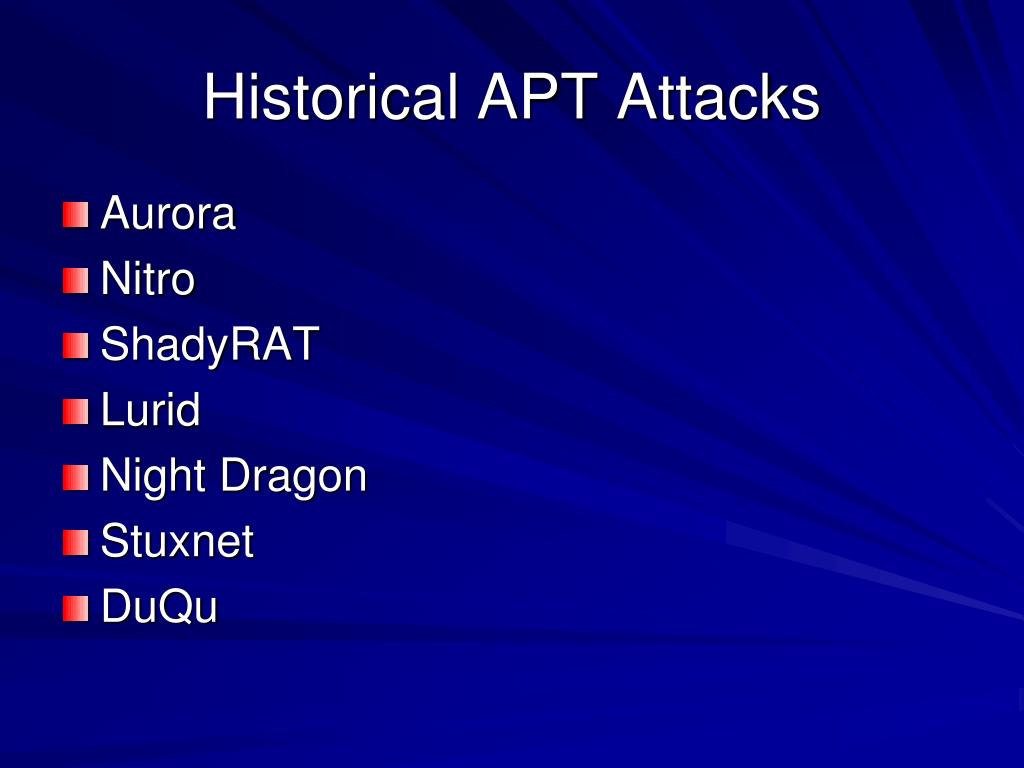 Historical APT Attacks

Aurora
Nitro
ShadyRAT
Lurid
Night Dragon
Stuxnet
DuQu